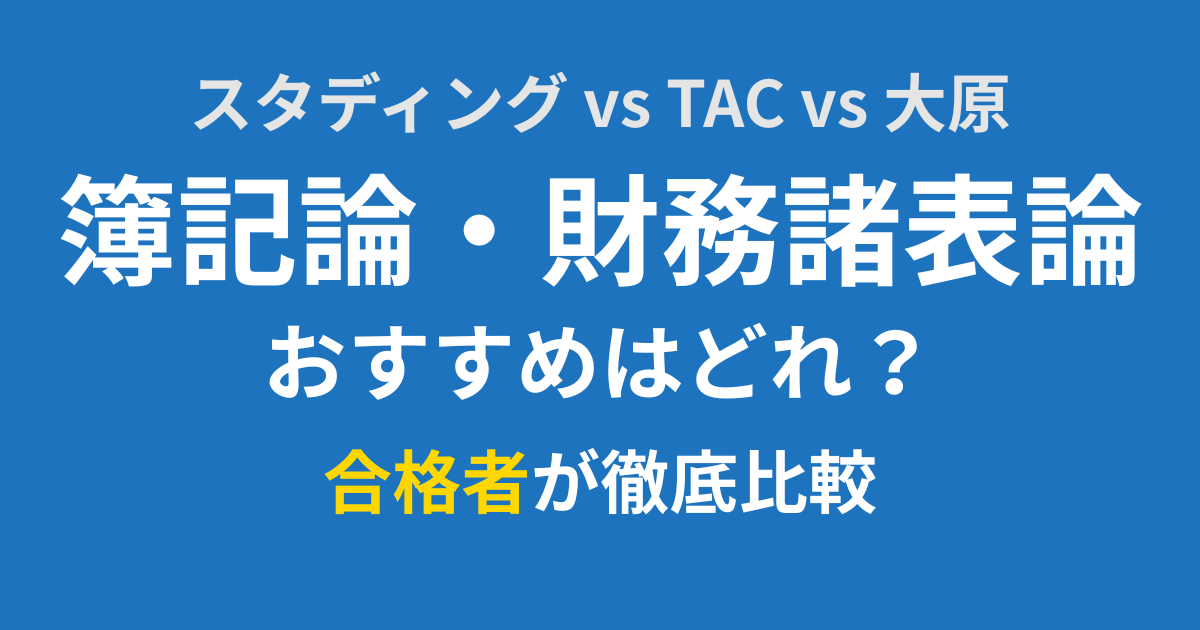 スタディング vs TAC vs 大原

簿記論・財務諸表論

おすすめはどれ？

合格者が徹底比較